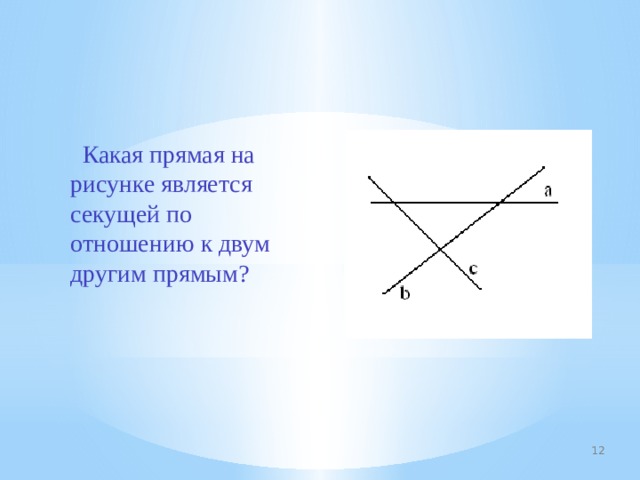 Какая прямая на рисунке является секущей по отношению к двум другим прямым?

a

c

b

12